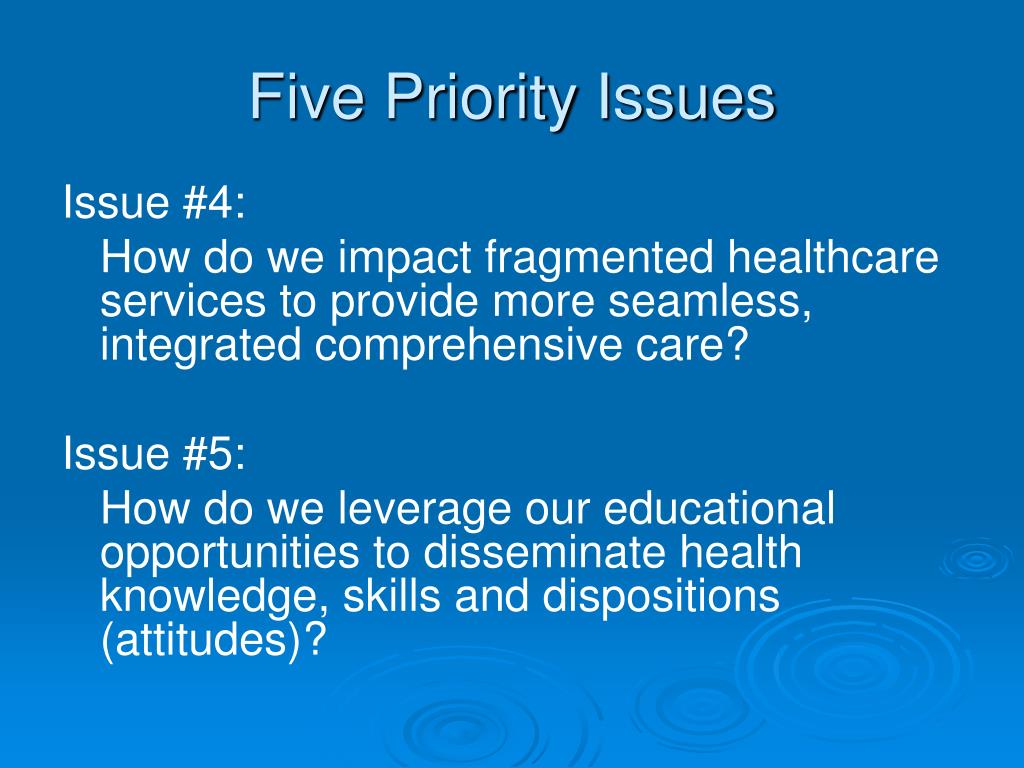 Five Priority Issues

Issue #4:

How do we impact fragmented healthcare services to provide more seamless, integrated comprehensive care?

Issue #5:

How do we leverage our educational opportunities to disseminate health knowledge, skills and dispositions (attitudes)?